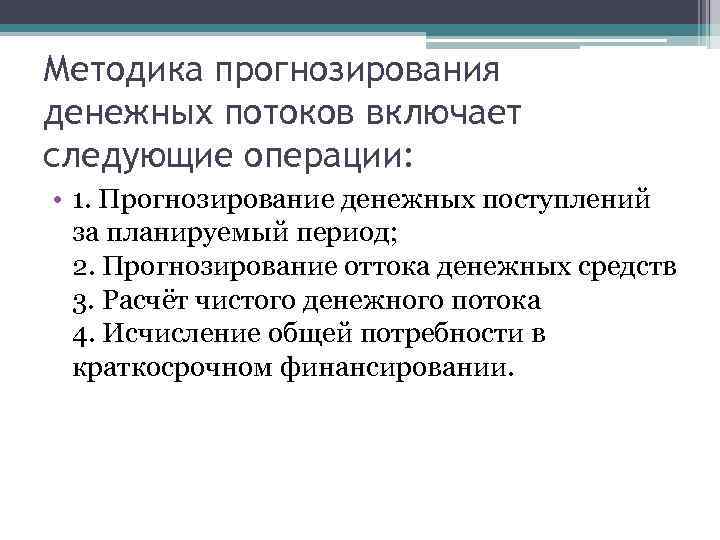 Методика прогнозирования денежных потоков включает следующие операции:

• 1. Прогнозирование денежных поступлений за планируемый период;
2. Прогнозирование оттока денежных средств
3. Расчёт чистого денежного потока
4. Исчисление общей потребности в краткосрочном финансировании.